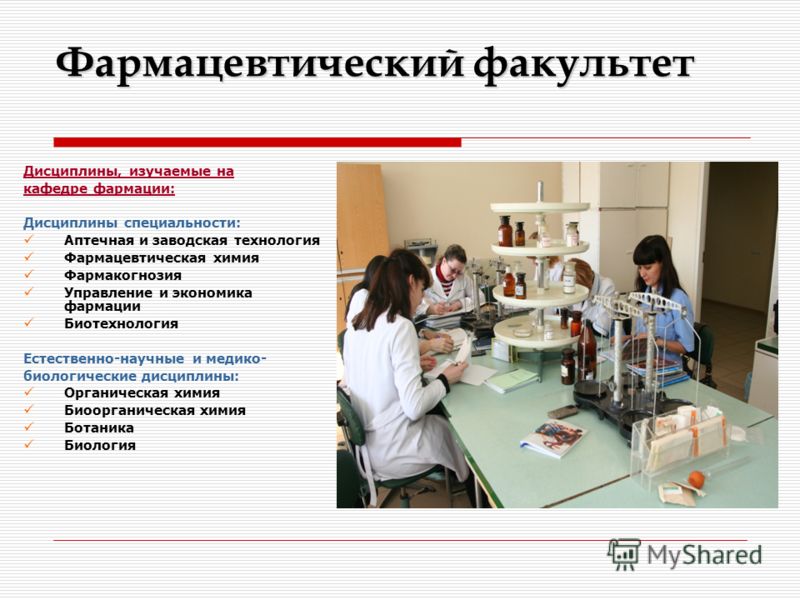 Фармацевтический факультет

Дисциплины, изучаемые на кафедре фармации:

Дисциплины специальности:
✓ Аптечная и заводская технология
✓ Фармацевтическая химия
✓ Фармакогнозия
✓ Управление и экономика фармации
✓ Биотехнология

Естественно-научные и медико-биологические дисциплины:
✓ Органическая химия
✓ Биоорганическая химия
✓ Ботаника
✓ Биология

MyShared